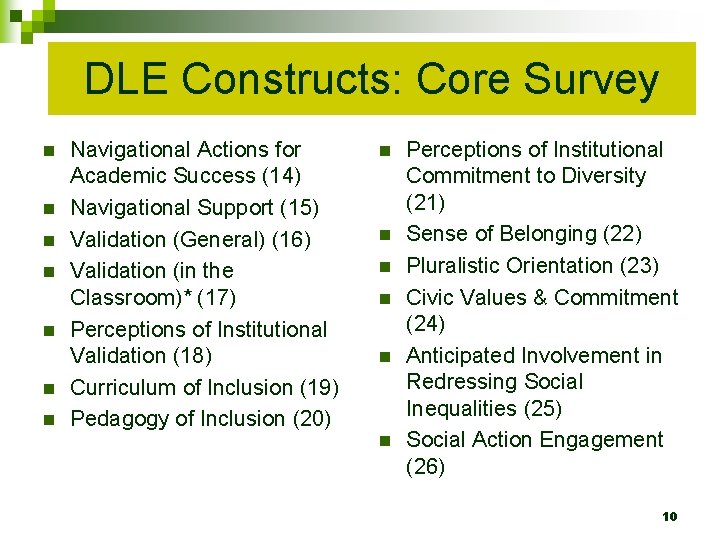 DLE Constructs: Core Survey

- Navigational Actions for Academic Success (14)
- Navigational Support (15)
- Validation (General) (16)
- Validation (in the Classroom)* (17)
- Perceptions of Institutional Validation (18)
- Curriculum of Inclusion (19)
- Pedagogy of Inclusion (20)

- Perceptions of Institutional Commitment to Diversity (21)
- Sense of Belonging (22)
- Pluralistic Orientation (23)
- Civic Values & Commitment (24)
- Anticipated Involvement in Redressing Social Inequalities (25)
- Social Action Engagement (26)

10